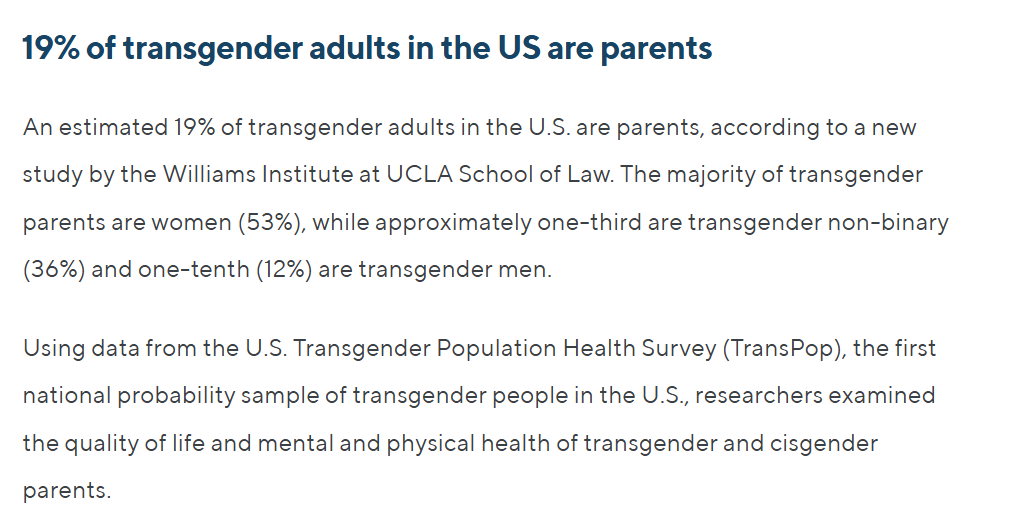 19% of transgender adults in the US are parents

An estimated 19% of transgender adults in the U.S. are parents, according to a new study by the Williams Institute at UCLA School of Law. The majority of transgender parents are women (53%), while approximately one-third are transgender non-binary (36%) and one-tenth (12%) are transgender men.

Using data from the U.S. Transgender Population Health Survey (TransPop), the first national probability sample of transgender people in the U.S., researchers examined the quality of life and mental and physical health of transgender and cisgender parents.